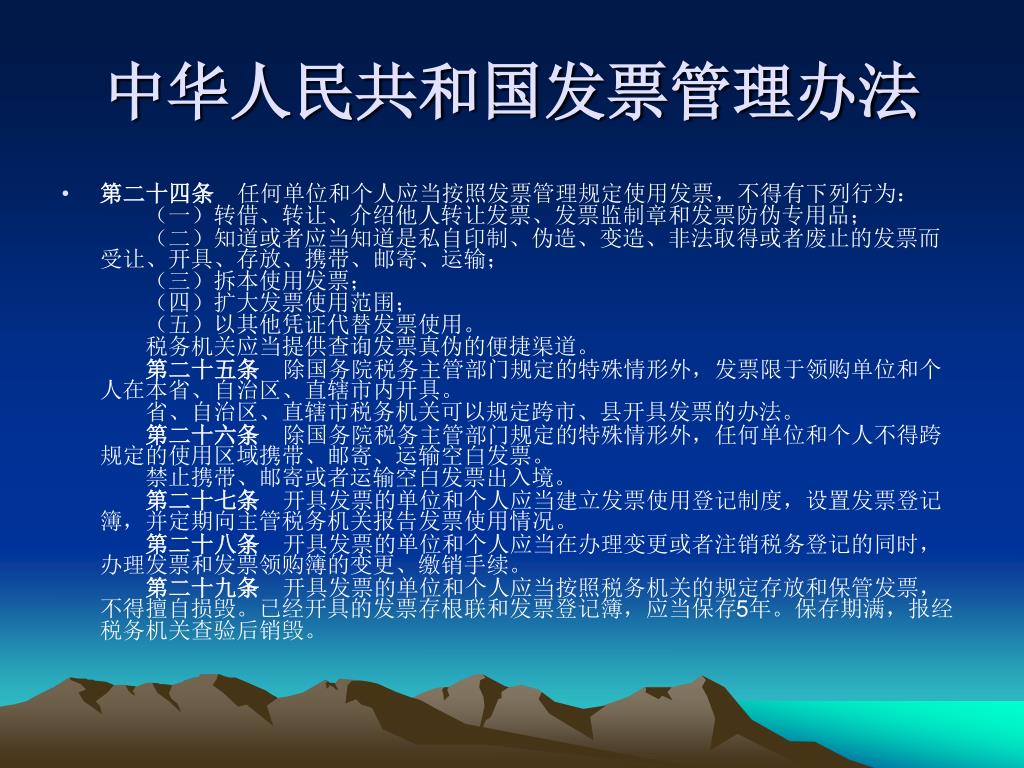 中华人民共和国发票管理办法

• 第二十四条　任何单位和个人应当按照发票管理规定使用发票，不得有下列行为：

（一）转借、转让、介绍他人转让发票、发票监制章和发票防伪专用品；

（二）知道或者应当知道是私自印制、伪造、变造、非法取得或者废止的发票而受让、开具、存放、携带、邮寄、运输；

（三）拆本使用发票；

（四）扩大发票使用范围；

（五）以其他凭证代替发票使用。

税务机关应当提供查询发票真伪的便捷渠道。

第二十五条　除国务院税务主管部门规定的特殊情形外，发票限于领购单位和个人在本省、自治区、直辖市内开具。

省、自治区、直辖市税务机关可以规定跨市、县开具发票的办法。

第二十六条　除国务院税务主管部门规定的特殊情形外，任何单位和个人不得跨规定的使用区域携带、邮寄、运输空白发票。

禁止携带、邮寄或者运输空白发票出入境。

第二十七条　开具发票的单位和个人应当建立发票使用登记制度，设置发票登记簿，并定期向主管税务机关报告发票使用情况。

第二十八条　开具发票的单位和个人应当在办理变更或者注销税务登记的同时，办理发票和发票领购簿的变更、缴销手续。

第二十九条　开具发票的单位和个人应当按照税务机关的规定存放和保管发票，不得擅自损毁。已经开具的发票存根联和发票登记簿，应当保存5年。保存期满，报经税务机关查验后销毁。